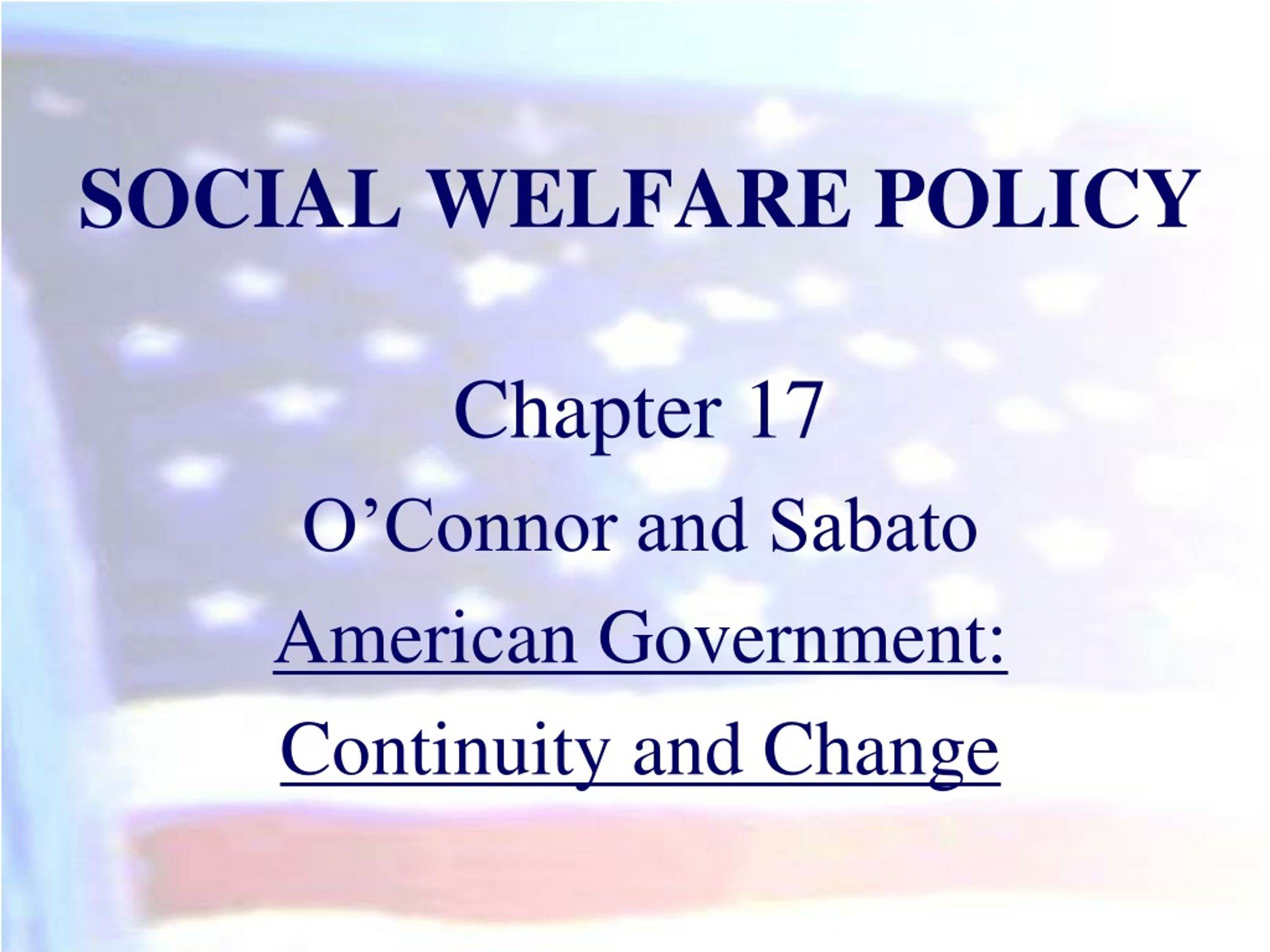 SOCIAL WELFARE POLICY

Chapter 17

O’Connor and Sabato

American Government: Continuity and Change